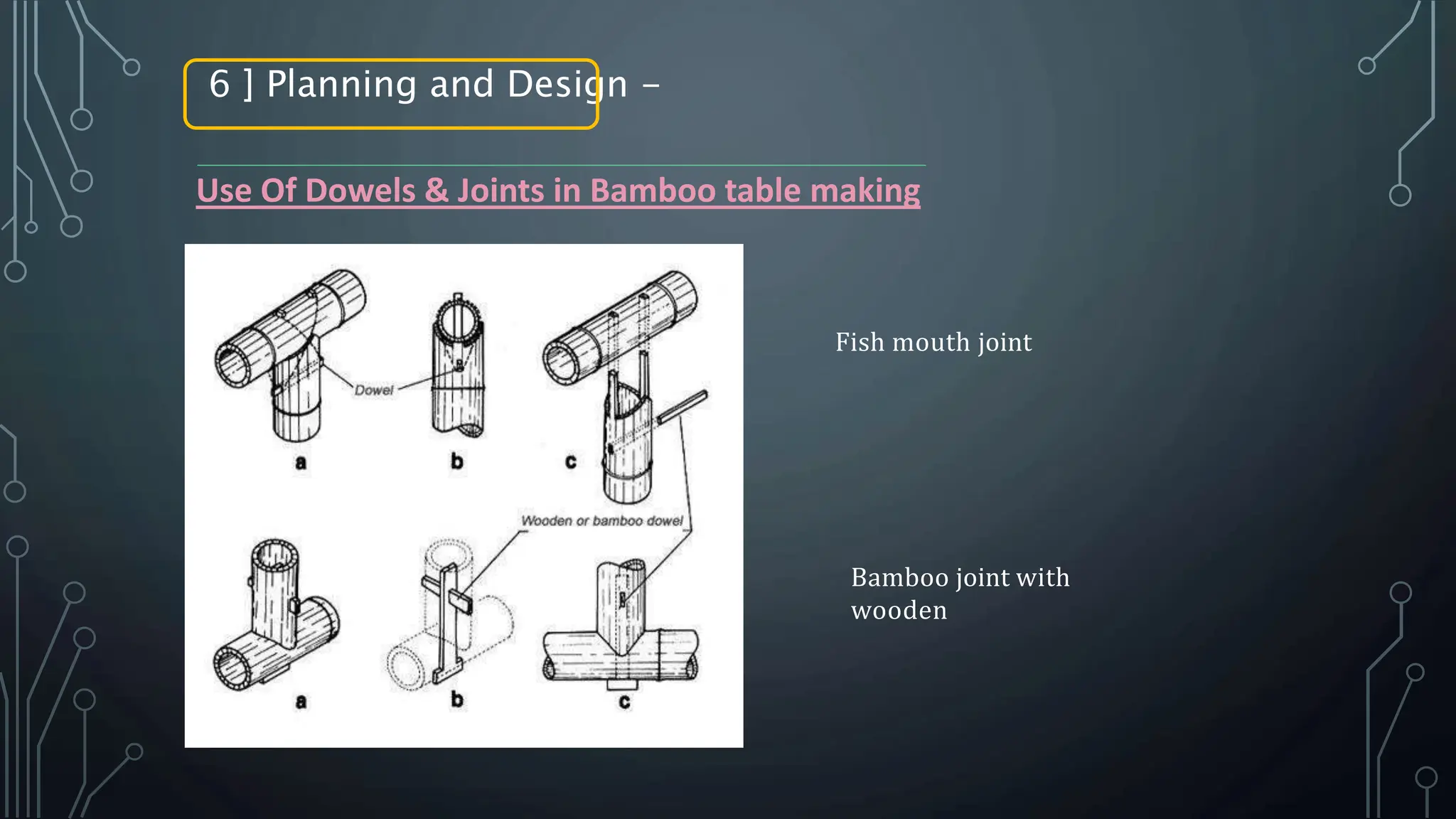 6 ] Planning and Design –

Use Of Dowels & Joints in Bamboo table making

Dowel

a

b

c

Wooden or bamboo dowel

a

b

c

Fish mouth joint

Bamboo joint with wooden